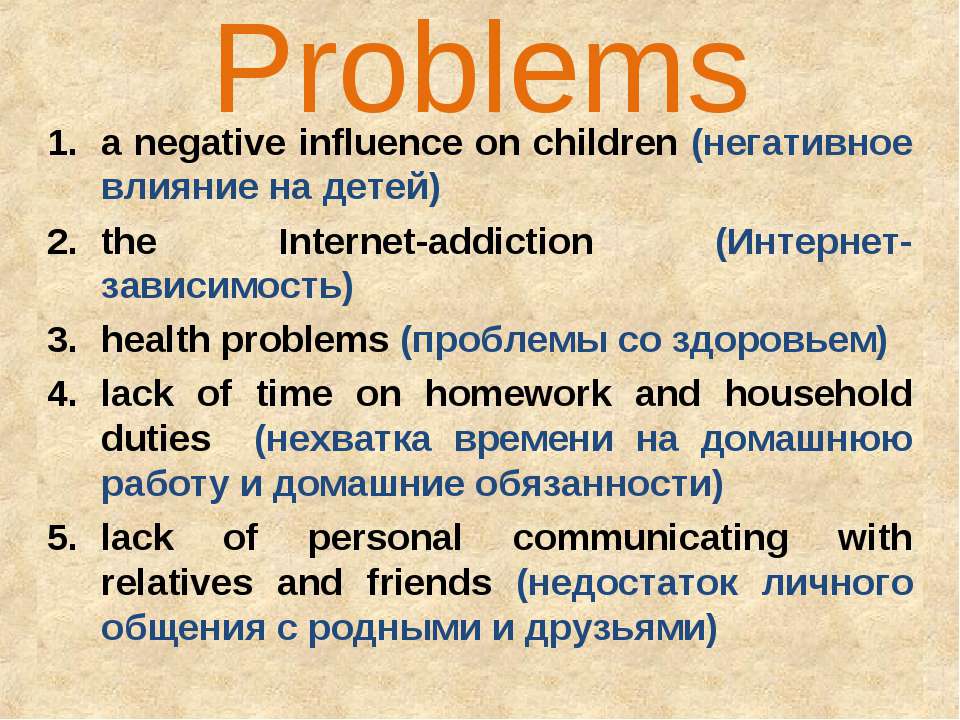 Problems

1. a negative influence on children (негативное влияние на детей)
2. the Internet-addiction (Интернет-зависимость)
3. health problems (проблемы со здоровьем)
4. lack of time on homework and household duties (нехватка времени на домашнюю работу и домашние обязанности)
5. lack of personal communicating with relatives and friends (недостаток личного общения с родными и друзьями)